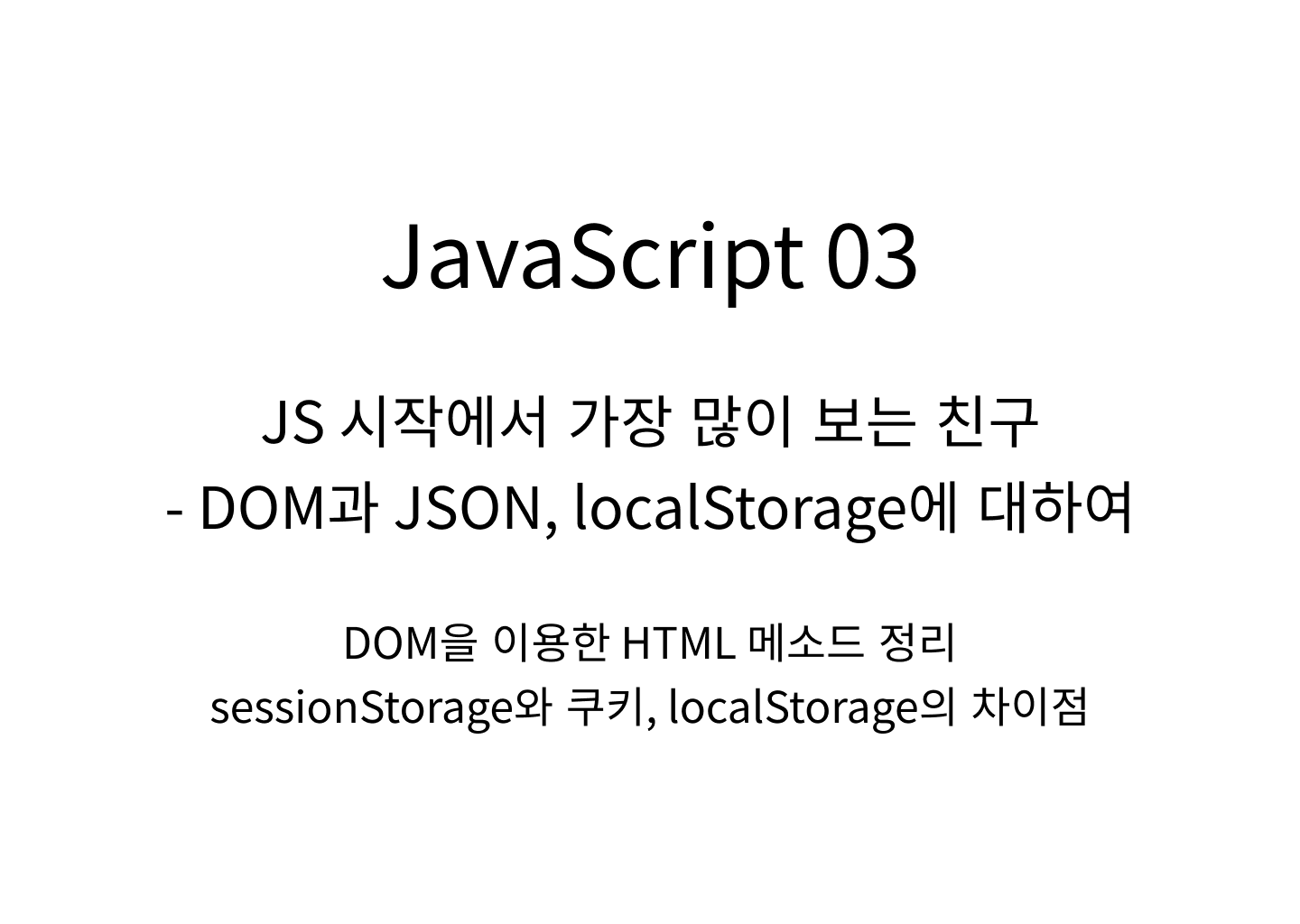 JavaScript 03

JS 시작에서 가장 많이 보는 친구
- DOM과 JSON, localStorage에 대하여

DOM을 이용한 HTML 메소드 정리
sessionStorage와 쿠키, localStorage의 차이점